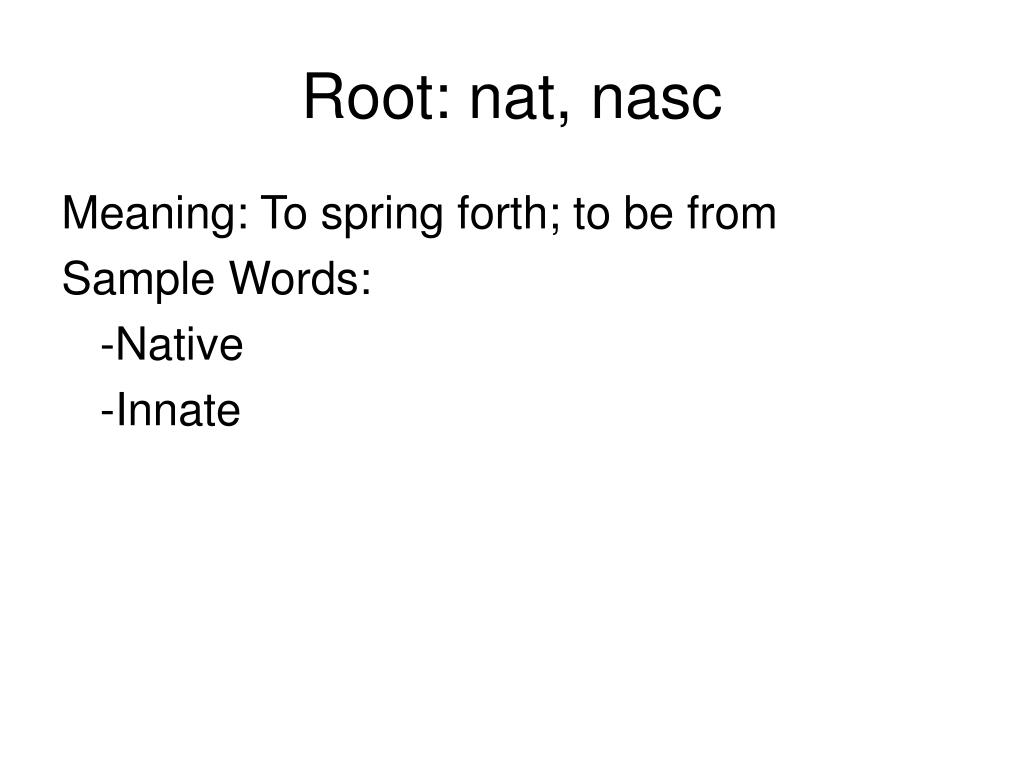 Root: nat, nasc

Meaning: To spring forth; to be from

Sample Words:

-Native

-Innate